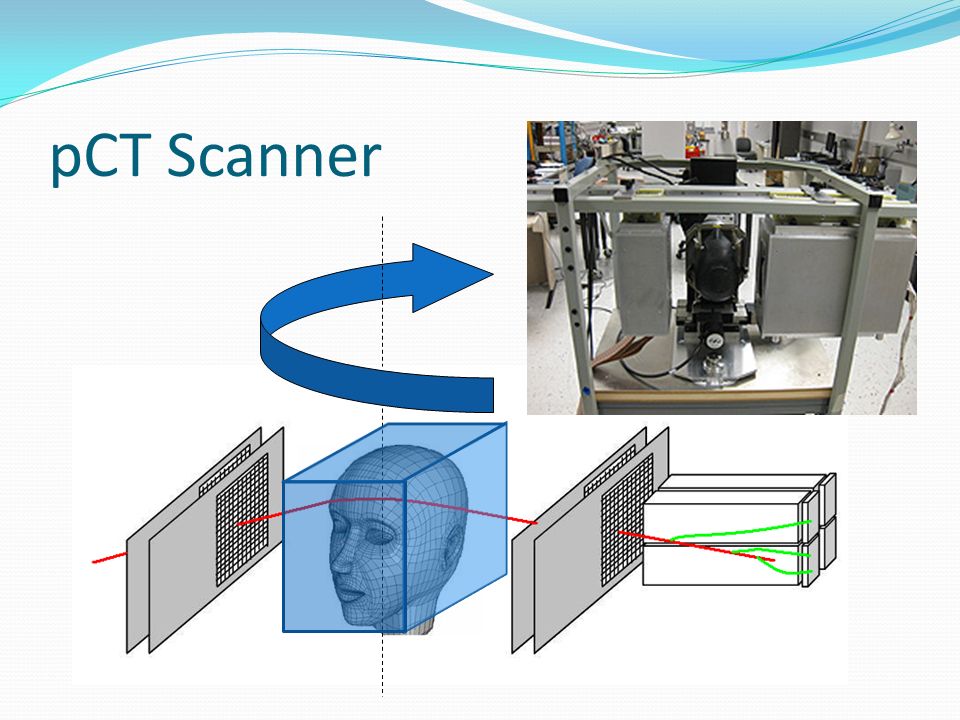 pCT Scanner